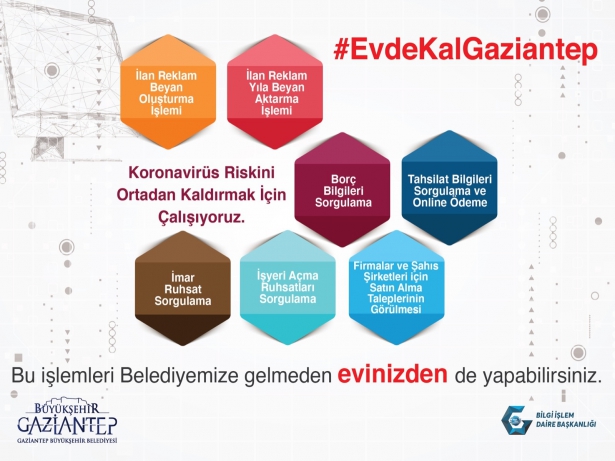 #EvdeKalGaziantep

İlan Reklam Beyan Oluşturma İşlemi

İlan Reklam Yıla Beyan Aktarma İşlemi

Koronavirüs Riskini Ortadan Kaldırmak İçin Çalışıyoruz.

Borç Bilgileri Sorgulama

Tahsilat Bilgileri Sorgulama ve Online Ödeme

İmar Ruhsat Sorgulama

İşyeri Açma Ruhsatları Sorgulama

Firmalar ve Şahıs Şirketleri için Satın Alma Taleplerinin Görülmesi

Bu işlemleri Belediyemize gelmeden evinizden de yapabilirsiniz.

BÜYÜKŞEHİR GAZİANTEP
GAZİANTEP BÜYÜKŞEHİR BELEDİYESİ

BİLGİ İŞLEM DAİRE BAŞKANLIĞI